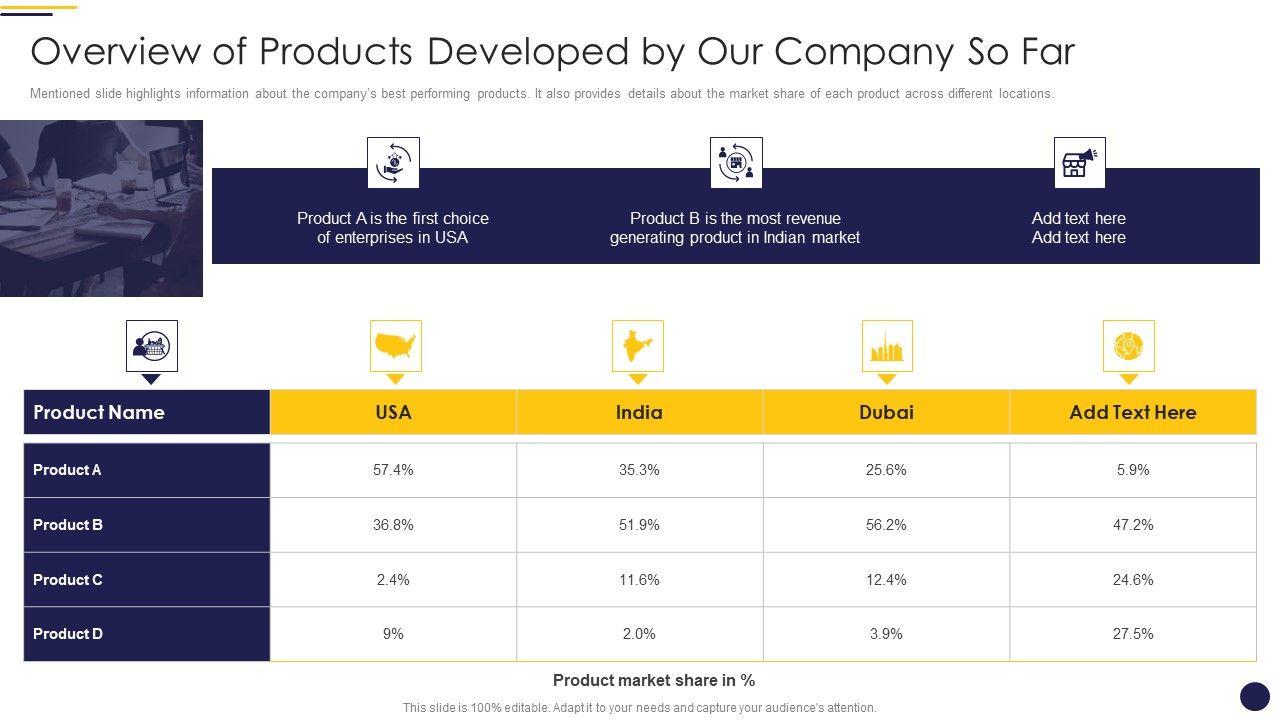 Overview of Products Developed by Our Company So Far

Mentioned slide highlights information about the company's best performing products. It also provides details about the market share of each product across different locations.

Product A is the first choice of enterprises in USA

Product B is the most revenue generating product in Indian market

Add text here
Add text here

| Product Name | USA | India | Dubai | Add Text Here |
|---|---|---|---|---|
| Product A | 57.4% | 35.3% | 25.6% | 5.9% |
| Product B | 36.8% | 51.9% | 56.2% | 47.2% |
| Product C | 2.4% | 11.6% | 12.4% | 24.6% |
| Product D | 9% | 2.0% | 3.9% | 27.5% |

Product market share in %

This slide is 100% editable. Adapt it to your needs and capture your audience's attention.